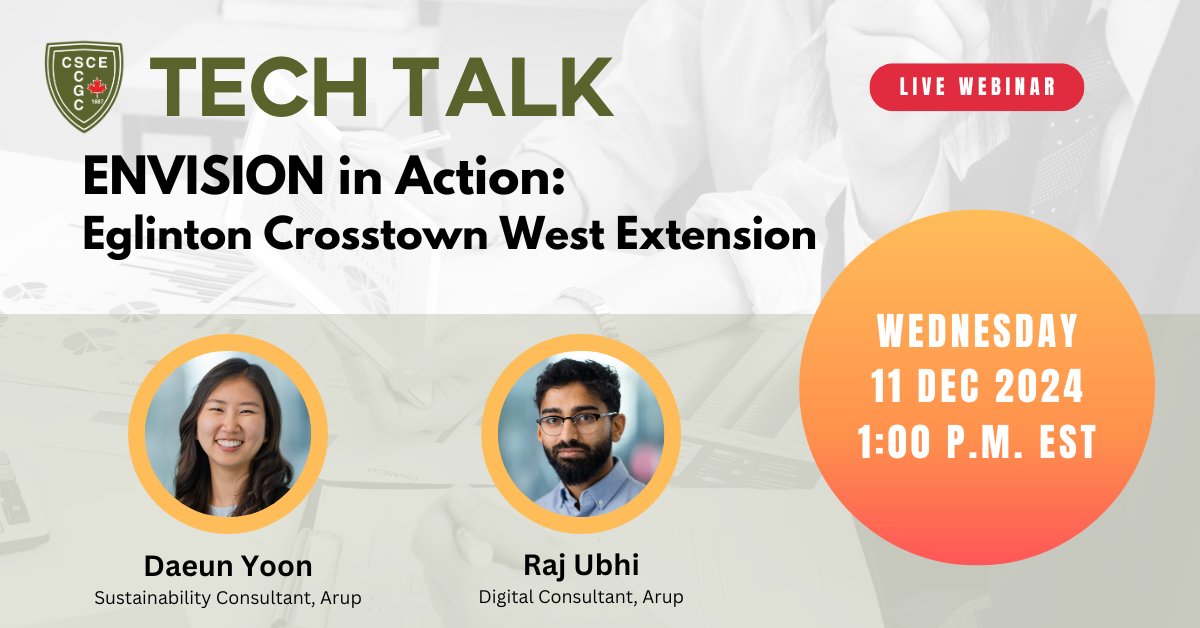 CSCE
CGC
1887

TECH TALK

LIVE WEBINAR

ENVISION in Action:
Eglinton Crosstown West Extension

WEDNESDAY
11 DEC 2024
1:00 P.M. EST

Daeun Yoon
Sustainability Consultant, Arup

Raj Ubhi
Digital Consultant, Arup